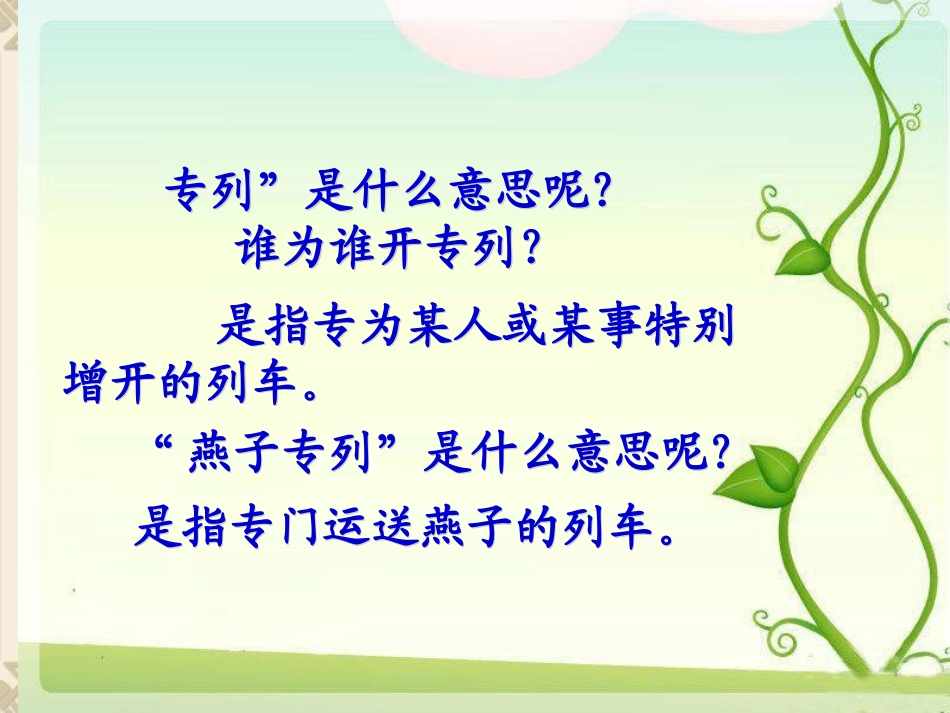 专列”是什么意思呢?
谁为谁开专列?

是指专为某人或某事特别增开的列车。

“燕子专列”是什么意思呢?

是指专门运送燕子的列车。